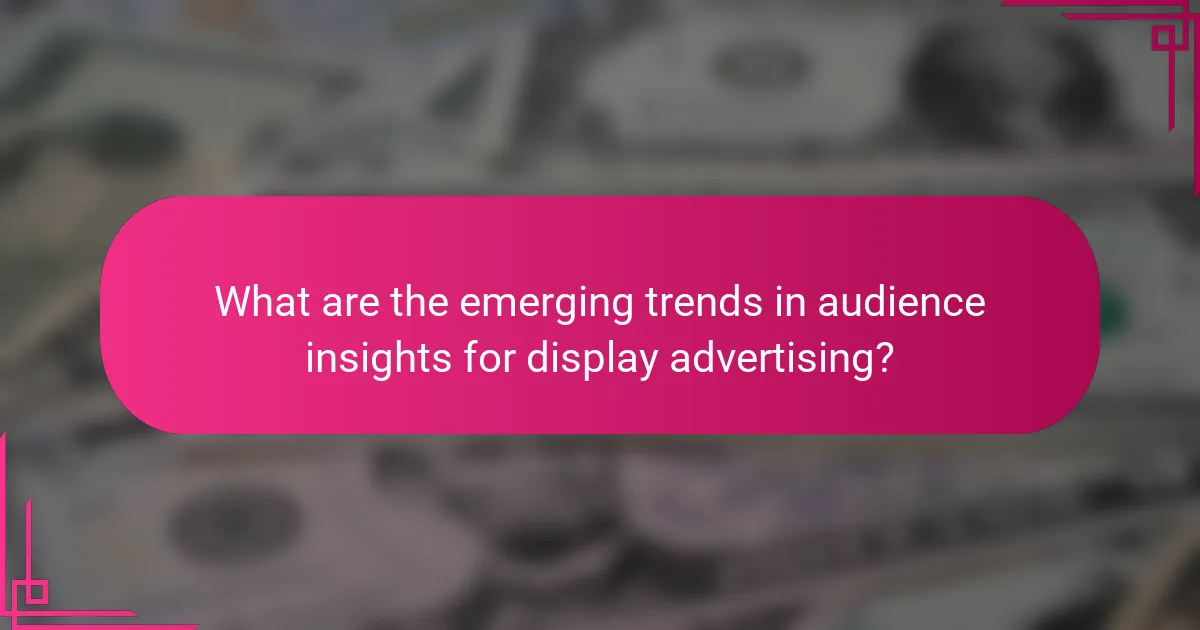 What are the emerging trends in audience insights for display advertising?